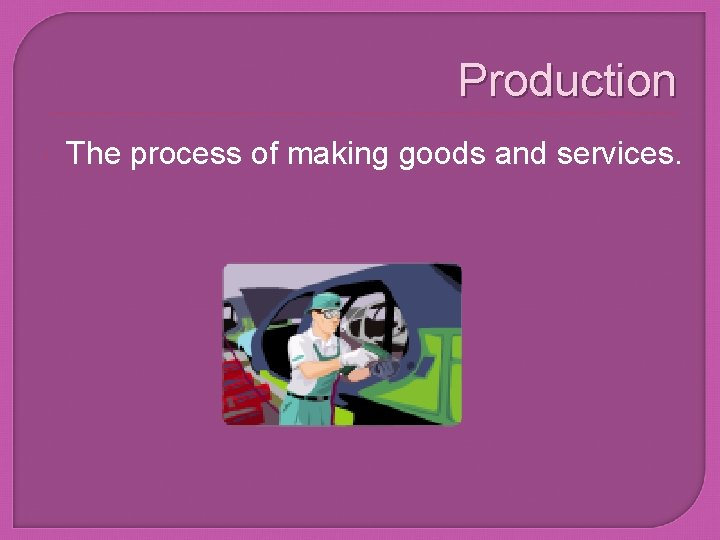 Production

The process of making goods and services.